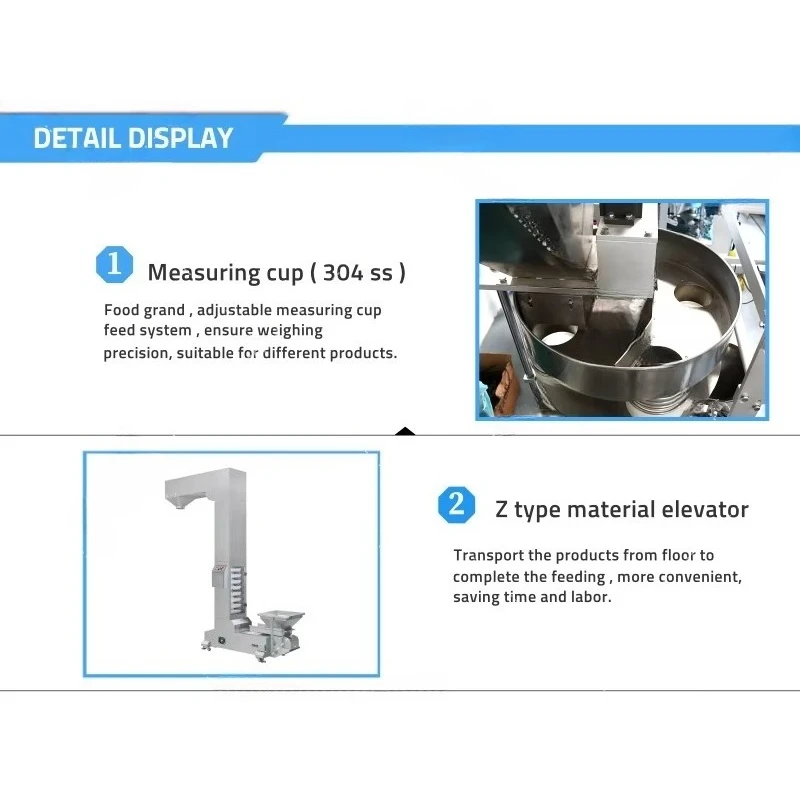 DETAIL DISPLAY

1 Measuring cup ( 304 ss )

Food grand , adjustable measuring cup feed system , ensure weighing precision, suitable for different products.

2 Z type material elevator

Transport the products from floor to complete the feeding , more convenient, saving time and labor.